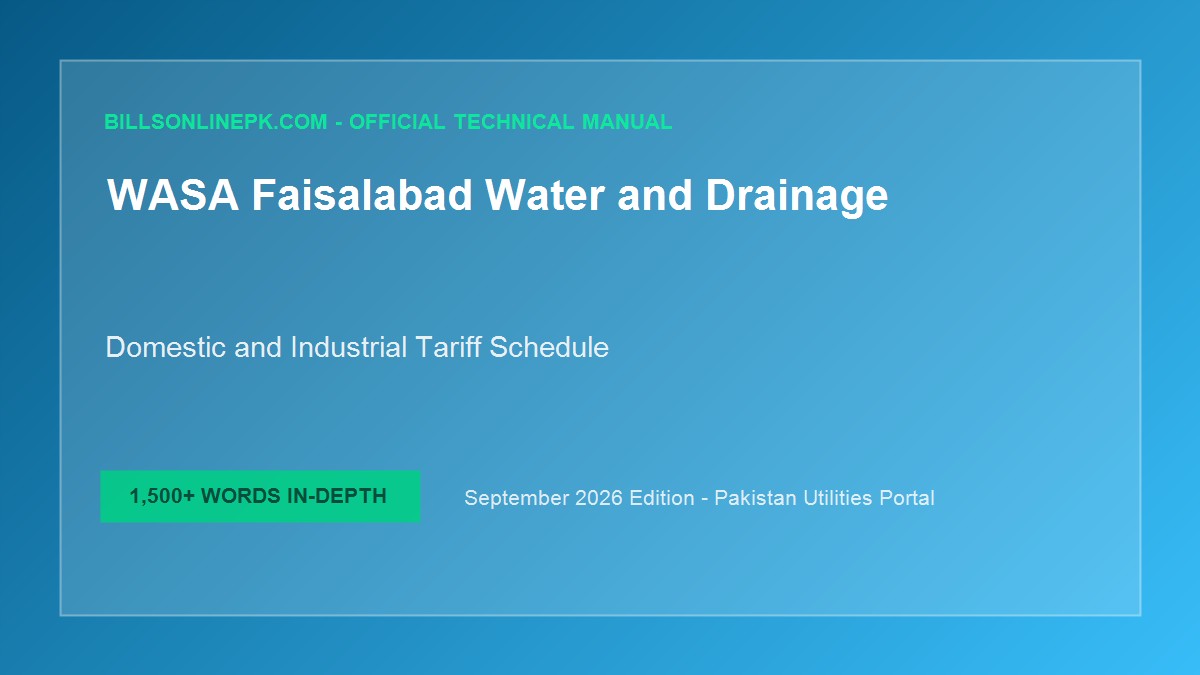 BILLSONLINEPK.COM - OFFICIAL TECHNICAL MANUAL

WASA Faisalabad Water and Drainage

Domestic and Industrial Tariff Schedule

1,500+ WORDS IN-DEPTH

September 2026 Edition - Pakistan Utilities Portal